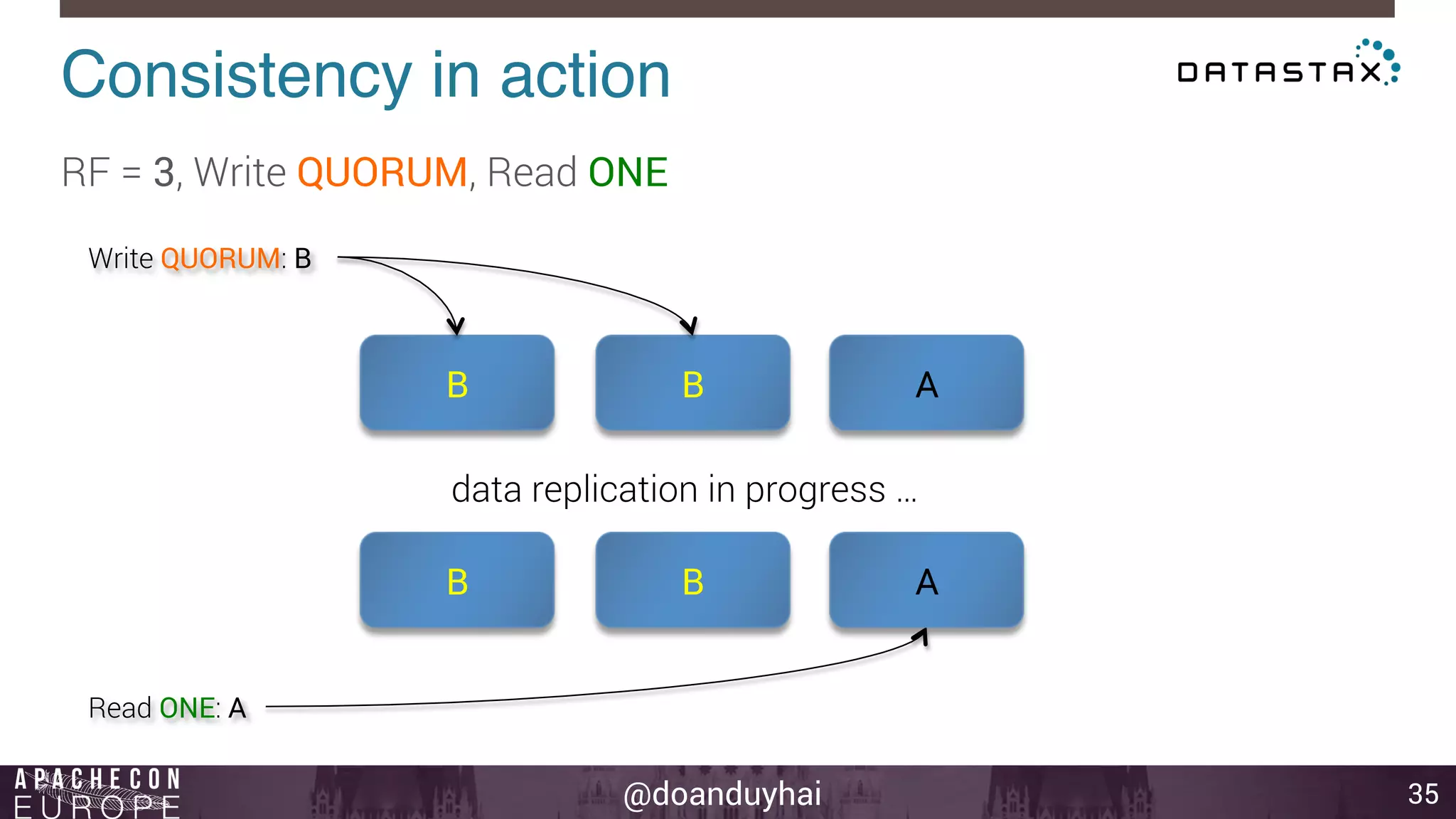 Consistency in action

DATASTAX

RF = 3, Write QUORUM, Read ONE

Write QUORUM: B

B B A

data replication in progress …

B B A

Read ONE: A

APACHECON EUROPE

@doanduyhai

35